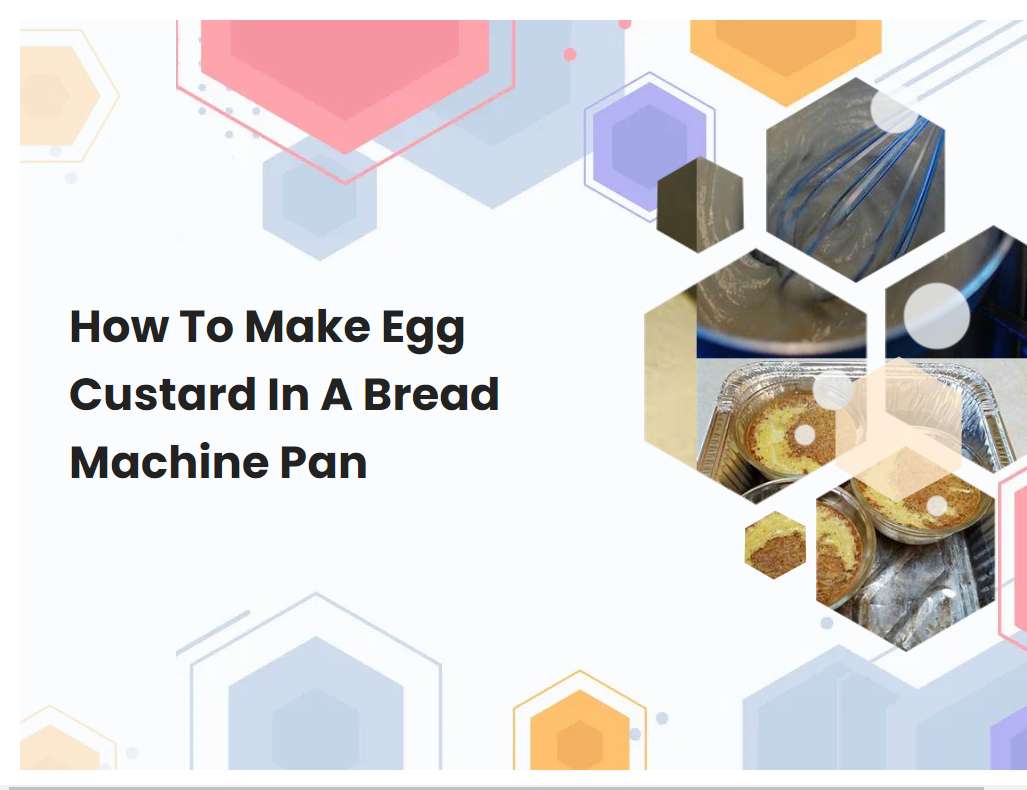 How To Make Egg Custard In A Bread Machine Pan